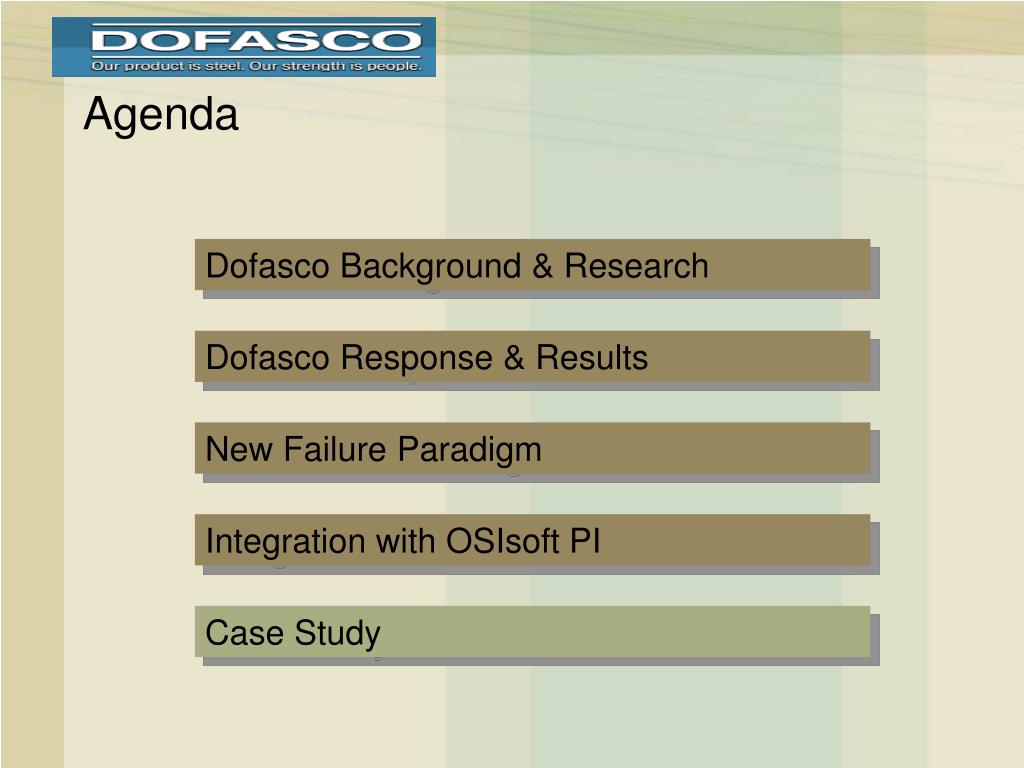 DOFASCO
Our product is steel. Our strength is people.

Agenda

Dofasco Background & Research

Dofasco Response & Results

New Failure Paradigm

Integration with OSIsoft PI

Case Study